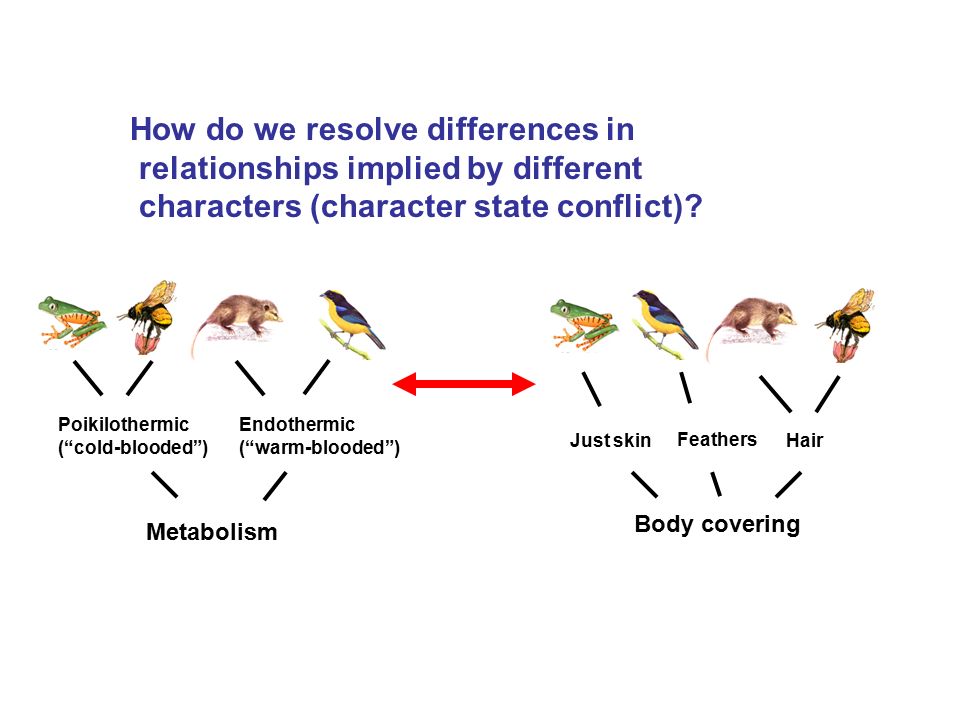 How do we resolve differences in relationships implied by different characters (character state conflict)?

Poikilothermic (“cold-blooded”)

Endothermic (“warm-blooded”)

Metabolism

Just skin

Feathers

Hair

Body covering